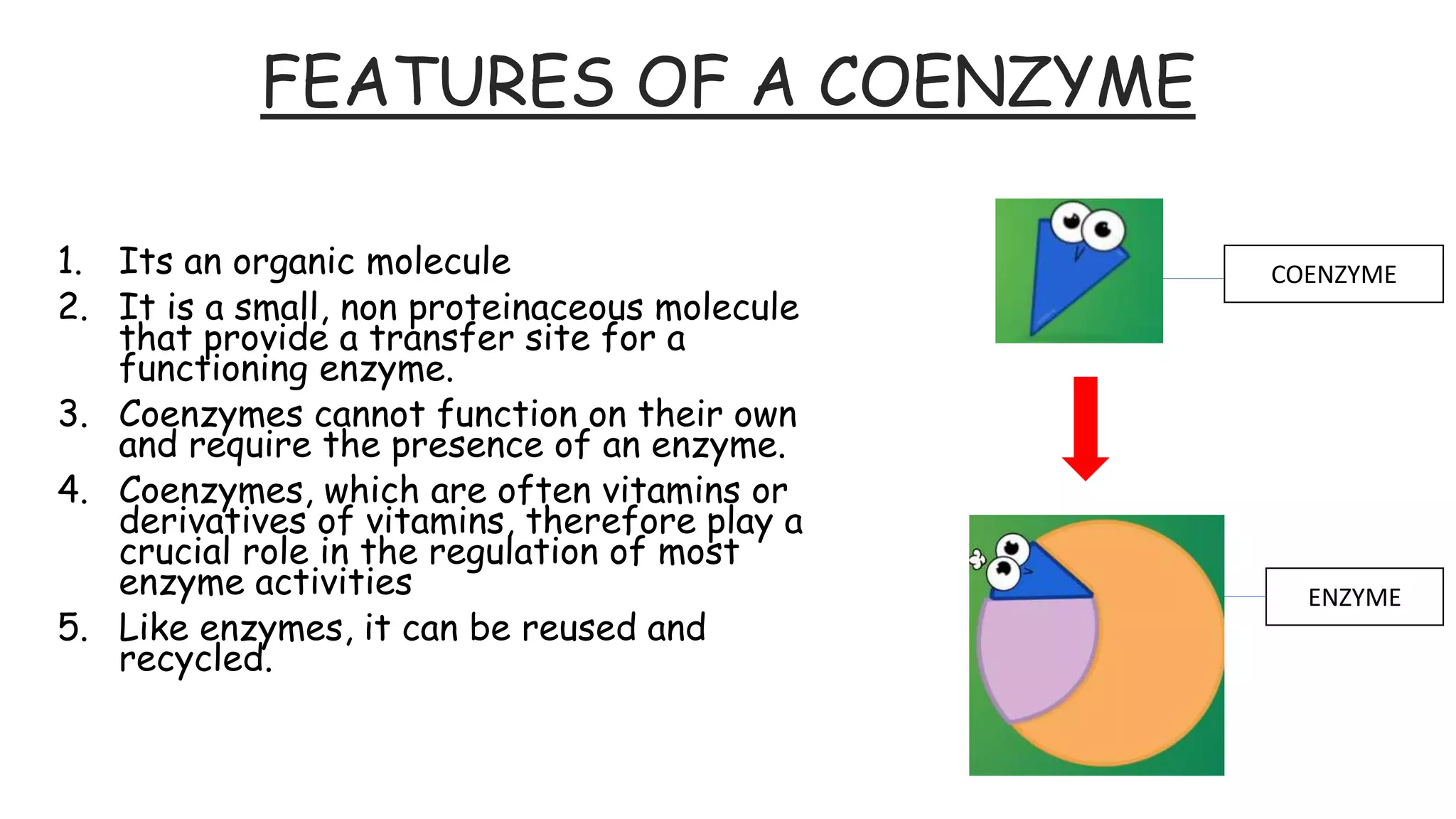 FEATURES OF A COENZYME

1. Its an organic molecule
2. It is a small, non proteinaceous molecule that provide a transfer site for a functioning enzyme.
3. Coenzymes cannot function on their own and require the presence of an enzyme.
4. Coenzymes, which are often vitamins or derivatives of vitamins, therefore play a crucial role in the regulation of most enzyme activities
5. Like enzymes, it can be reused and recycled.

COENZYME

ENZYME